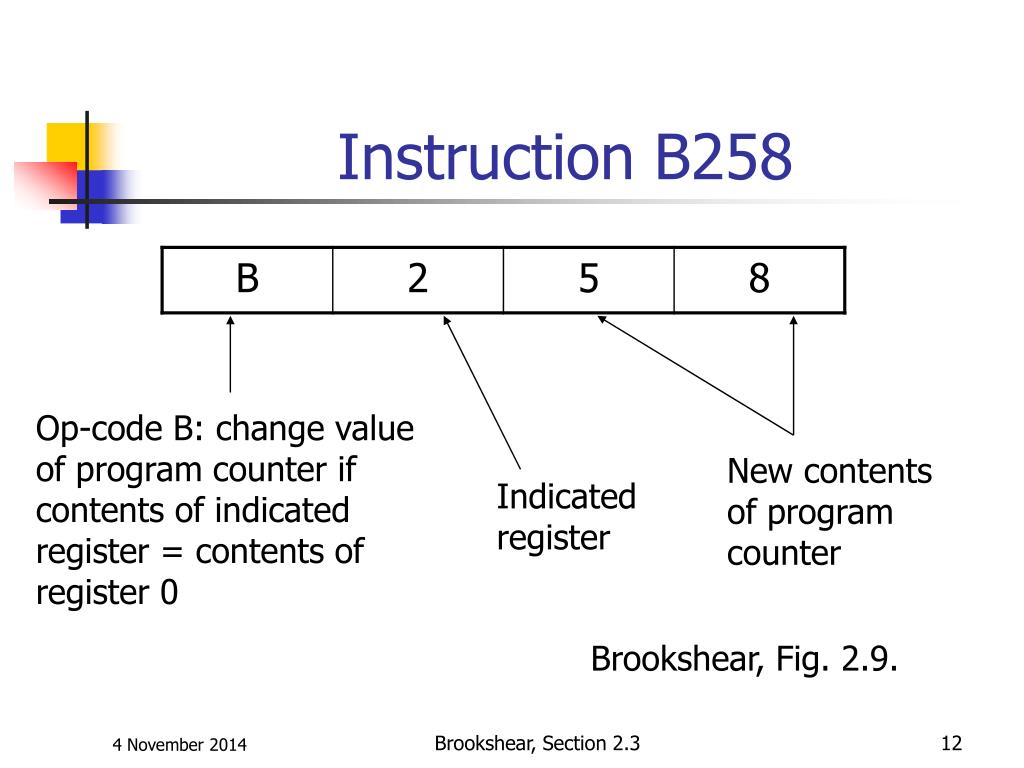 Instruction B258

| B | 2 | 5 | 8 |
|---|---|---|---|

Op-code B: change value of program counter if contents of indicated register = contents of register 0

Indicated register

New contents of program counter

Brookshear, Fig. 2.9.

4 November 2014

Brookshear, Section 2.3

12